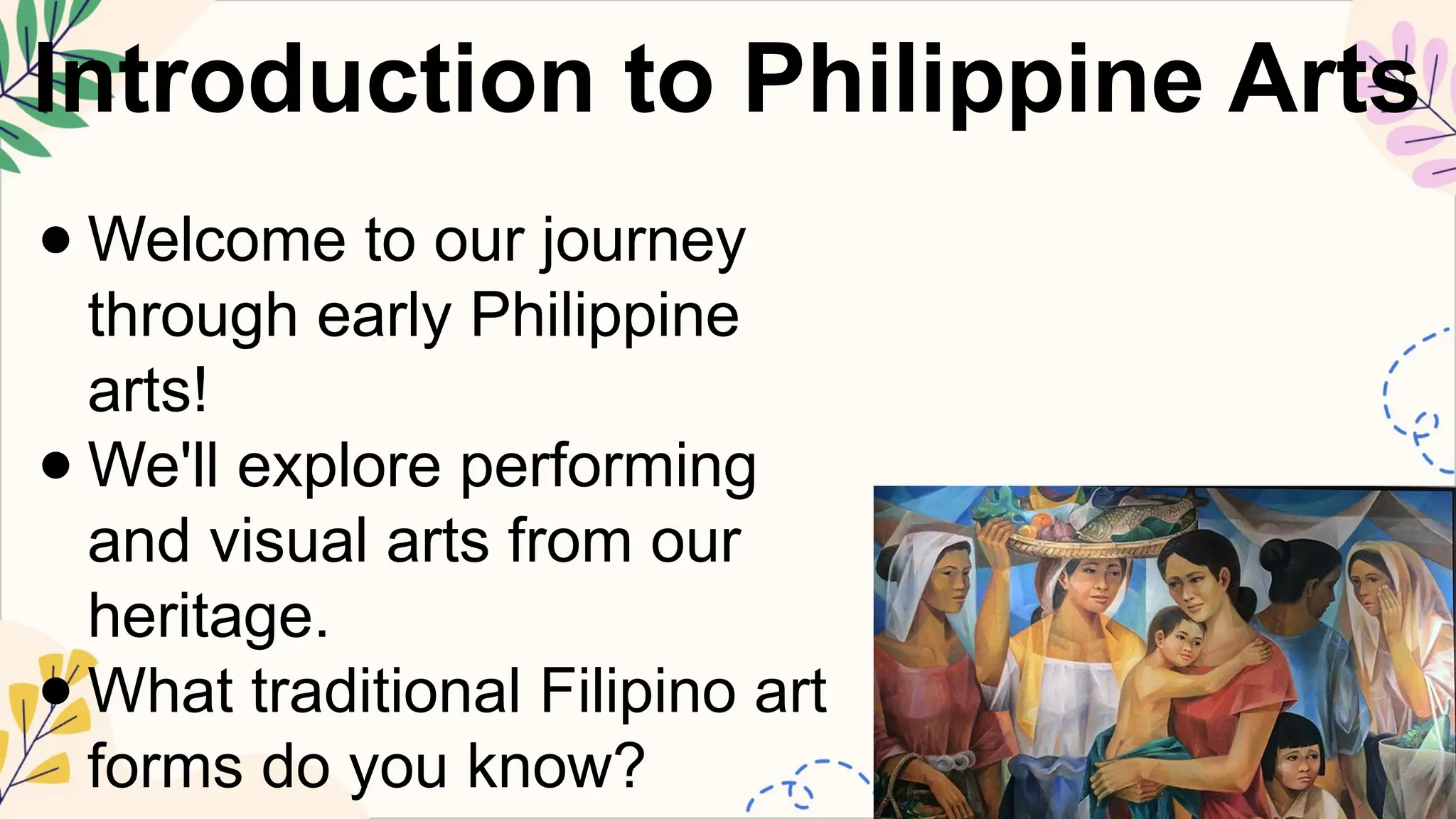 Introduction to Philippine Arts

- Welcome to our journey through early Philippine arts!
- We'll explore performing and visual arts from our heritage.
- What traditional Filipino art forms do you know?